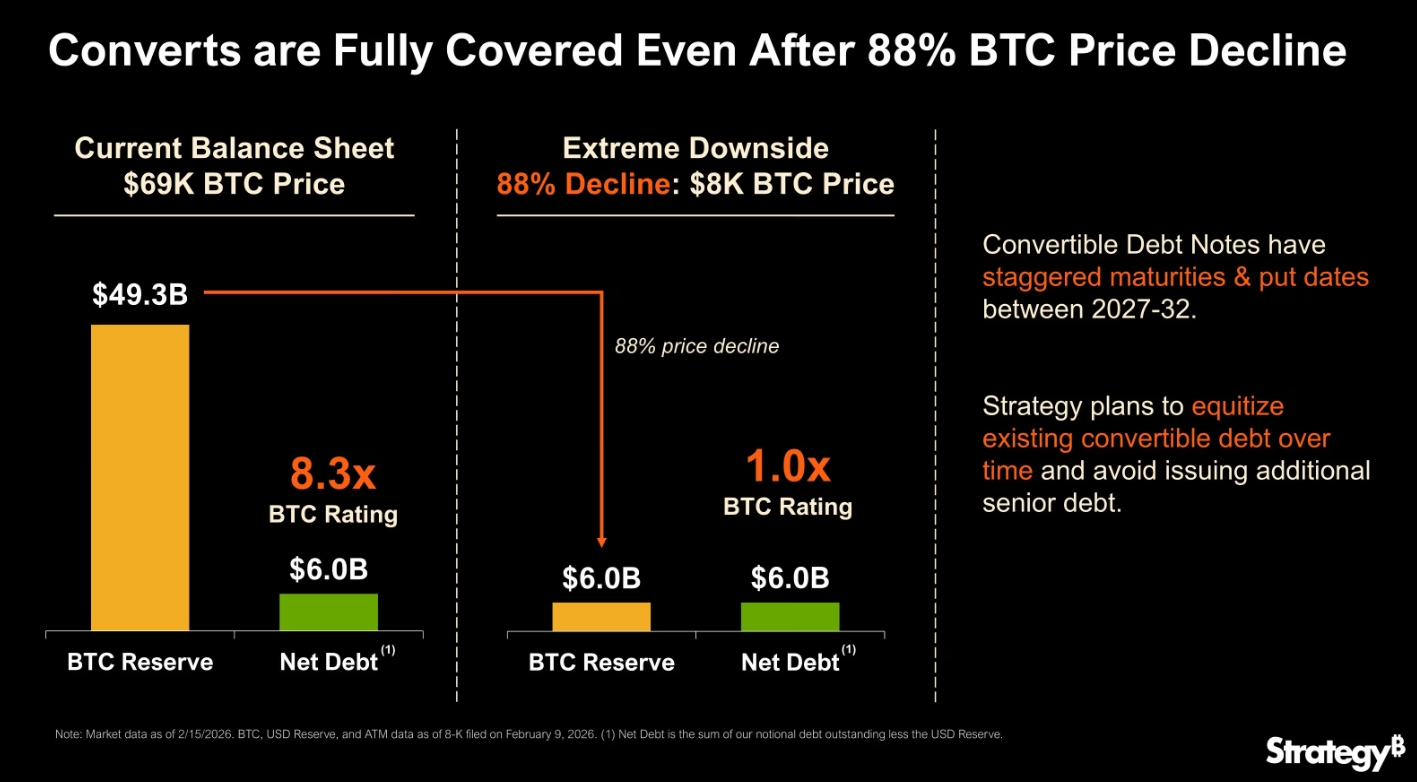 Converts are Fully Covered Even After 88% BTC Price Decline

Current Balance Sheet
\$69K BTC Price

\$49.3B

8.3x
BTC Rating

\$6.0B

BTC Reserve
Net Debt $^{(1)}$

Extreme Downside
88% Decline: \$8K BTC Price

88% price decline

1.0x
BTC Rating

\$6.0B
\$6.0B

BTC Reserve
Net Debt $^{(1)}$

Convertible Debt Notes have staggered maturities & put dates between 2027-32.

Strategy plans to equitize existing convertible debt over time and avoid issuing additional senior debt.

Note: Market data as of 2/15/2026. BTC, USD Reserve, and ATM data as of 8-K filed on February 9, 2026. (1) Net Debt is the sum of our notional debt outstanding less the USD Reserve.

Strategy₿